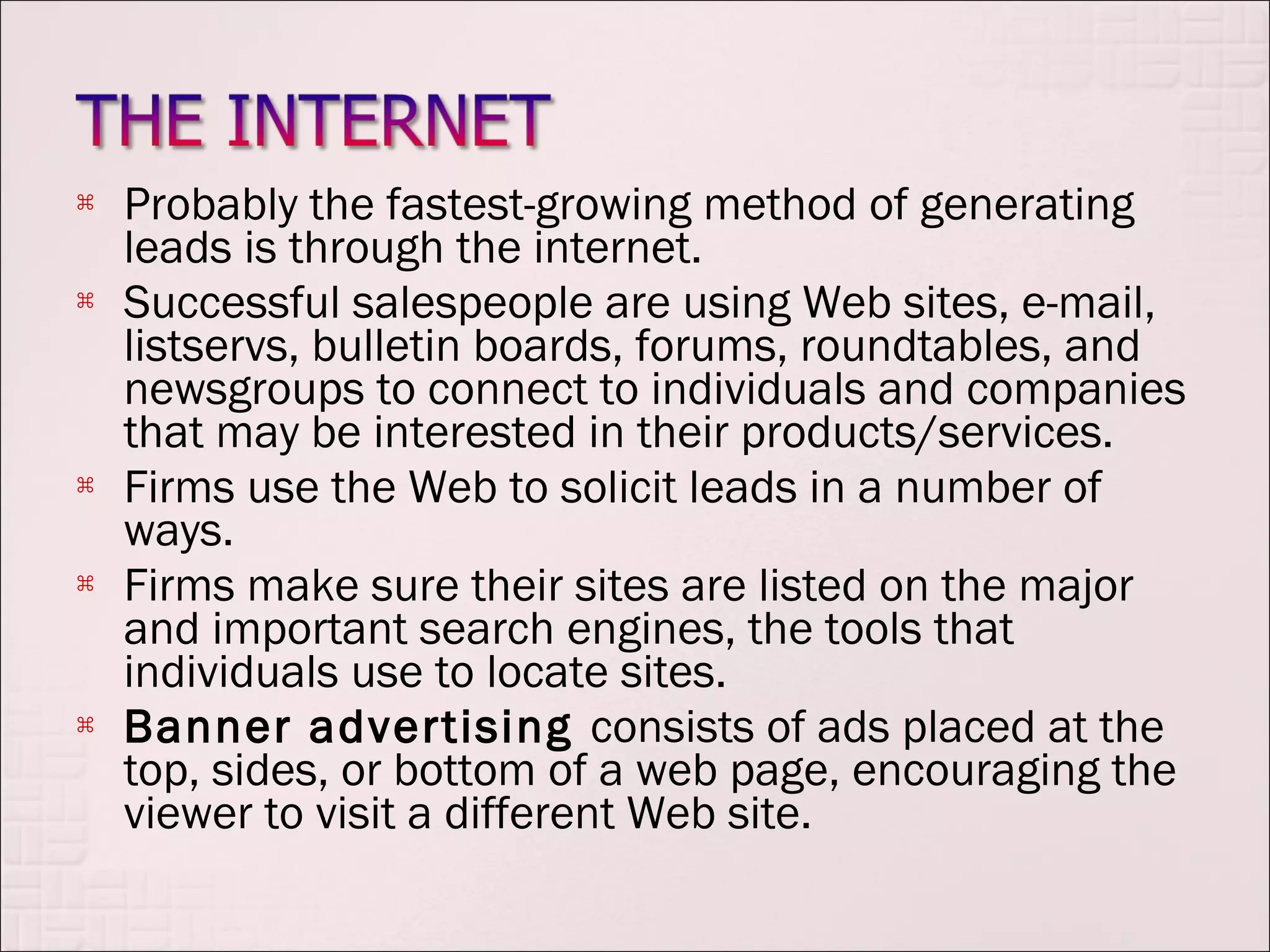 THE INTERNET

⌘ Probably the fastest-growing method of generating leads is through the internet.

⌘ Successful salespeople are using Web sites, e-mail, listservs, bulletin boards, forums, roundtables, and newsgroups to connect to individuals and companies that may be interested in their products/services.

⌘ Firms use the Web to solicit leads in a number of ways.

⌘ Firms make sure their sites are listed on the major and important search engines, the tools that individuals use to locate sites.

⌘ Banner advertising consists of ads placed at the top, sides, or bottom of a web page, encouraging the viewer to visit a different Web site.